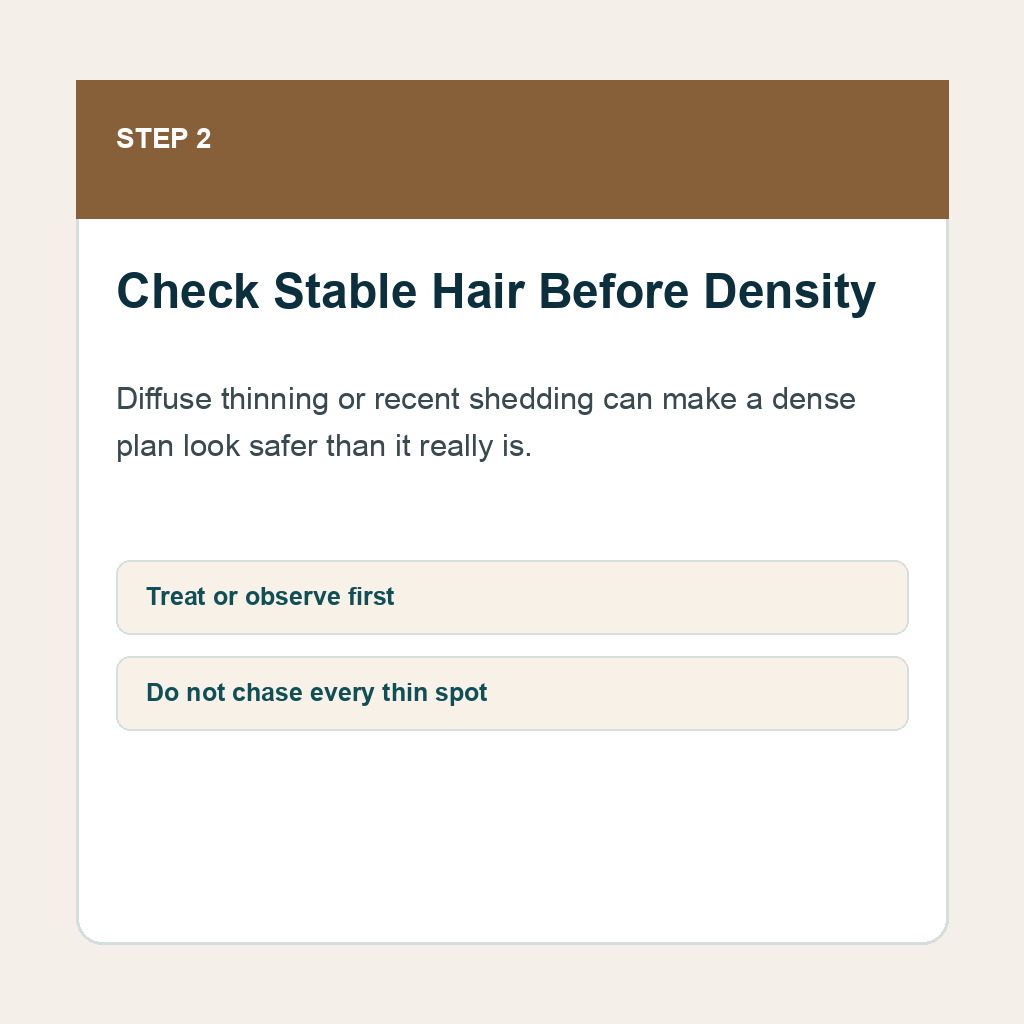 STEP 2

Check Stable Hair Before Density

Diffuse thinning or recent shedding can make a dense plan look safer than it really is.

Treat or observe first

Do not chase every thin spot